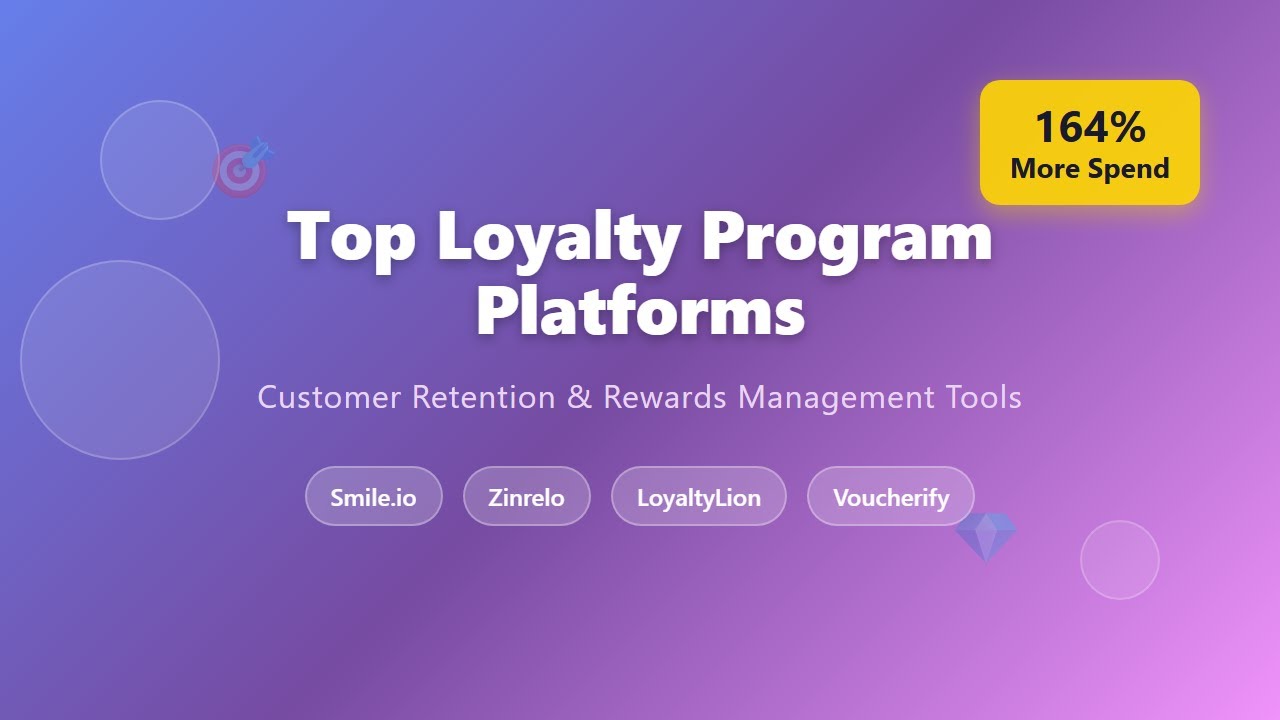 164%
More Spend

Top Loyalty Program Platforms

Customer Retention & Rewards Management Tools

Smile.io

Zinrelo

LoyaltyLion

Voucherify